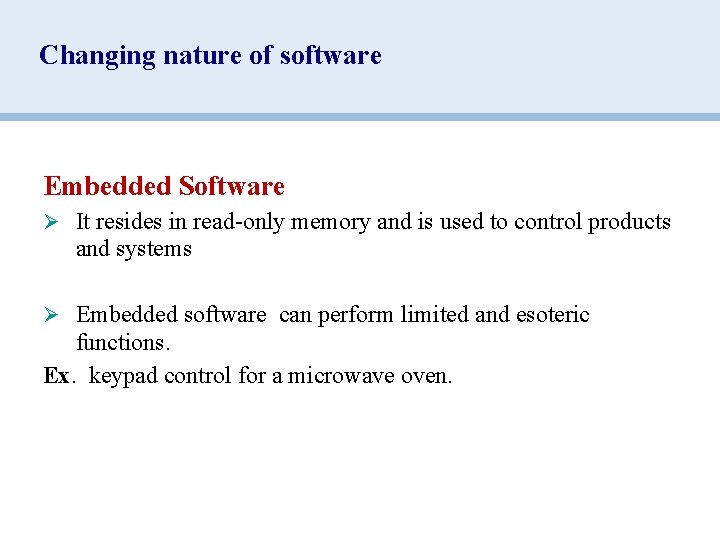 Changing nature of software

Embedded Software

➢ It resides in read-only memory and is used to control products and systems

➢ Embedded software can perform limited and esoteric functions.

Ex. keypad control for a microwave oven.